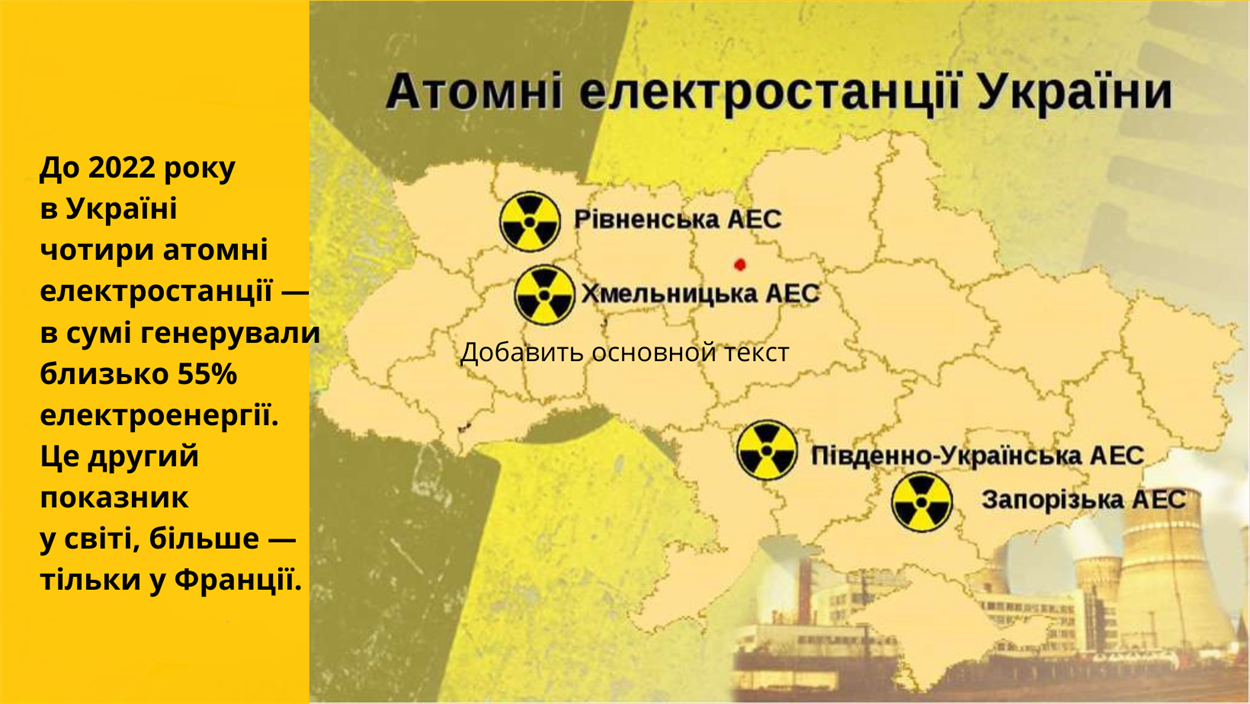 До 2022 року в Україні чотири атомні електростанції — в сумі генерували близько 55% електроенергії. Це другий показник у світі, більше — тільки у Франції.

Атомні електростанції України

Рівненська АЕС

Хмельницька АЕС

Добавить основной текст

Південно-Українська АЕС

Запорізька АЕС